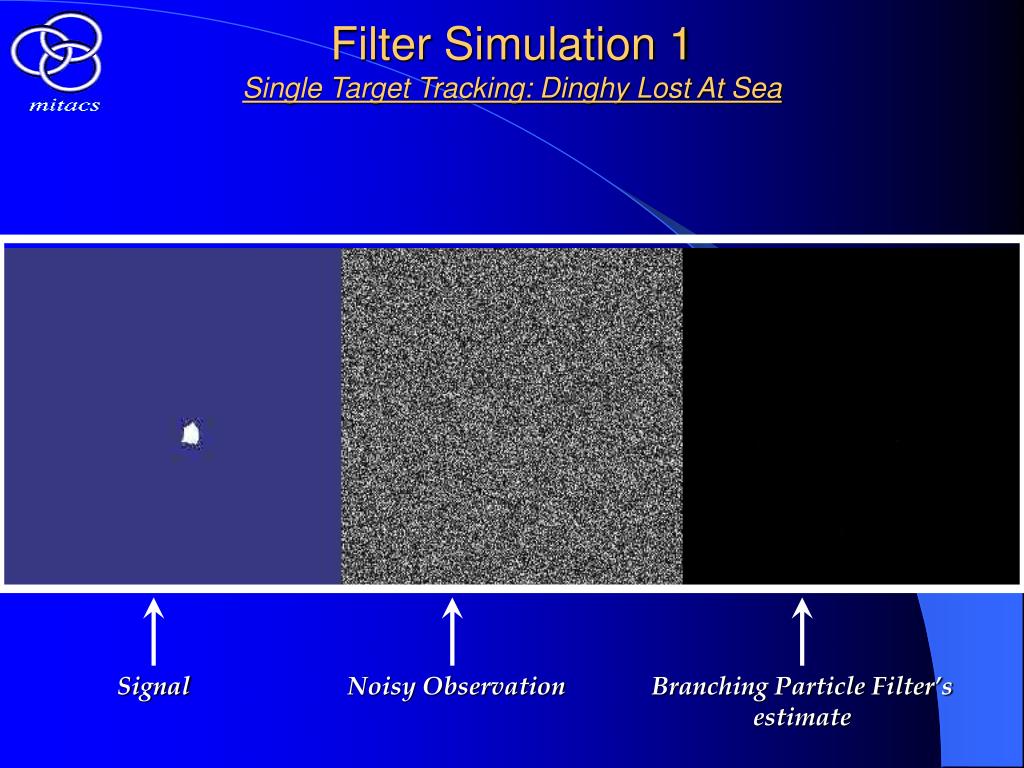 mitacs

Filter Simulation 1
Single Target Tracking: Dinghy Lost At Sea

Signal

Noisy Observation

Branching Particle Filter's estimate